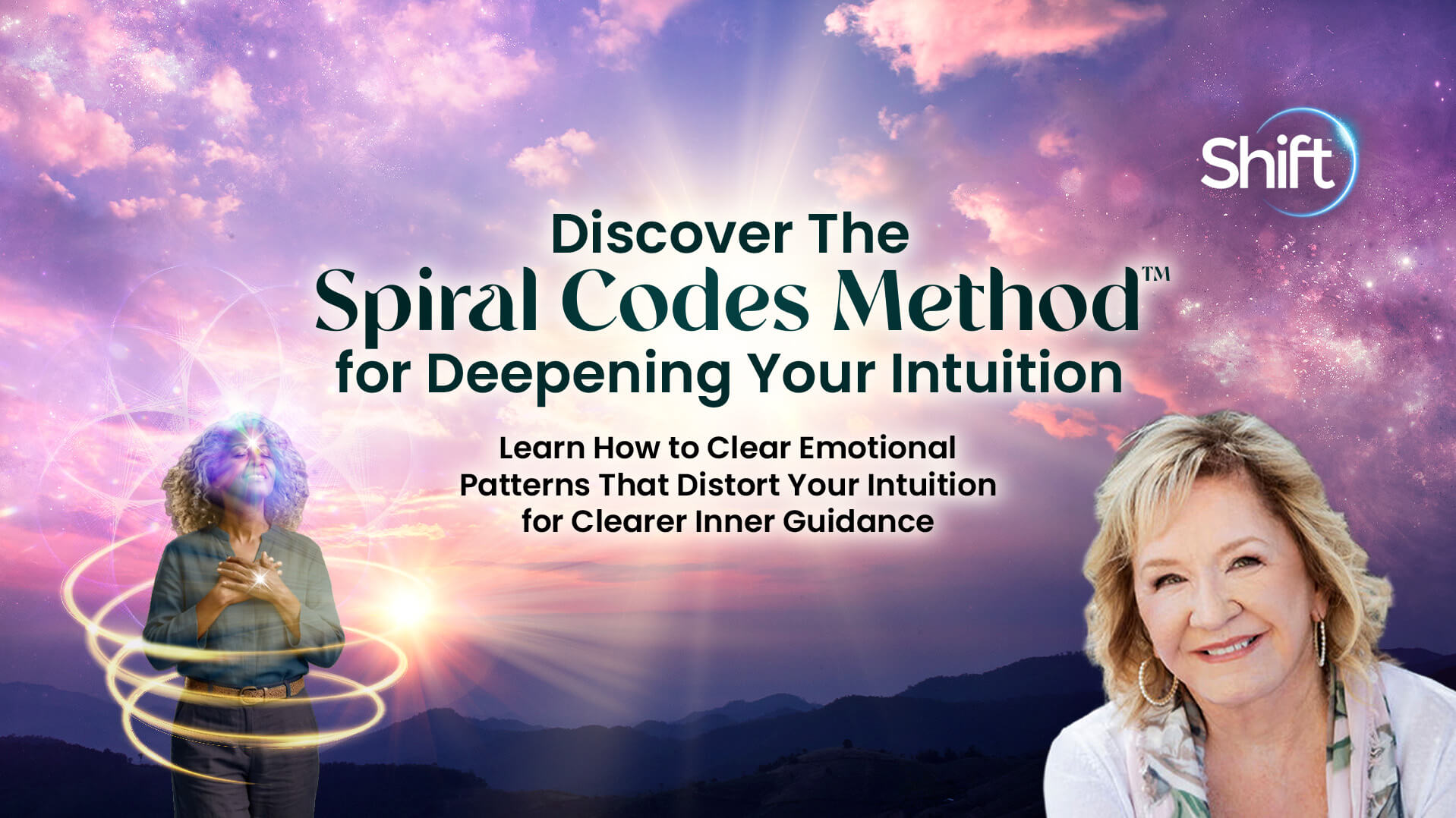 Shift

Discover The
Spiral Codes Method™
for Deepening Your Intuition

Learn How to Clear Emotional Patterns That Distort Your Intuition for Clearer Inner Guidance